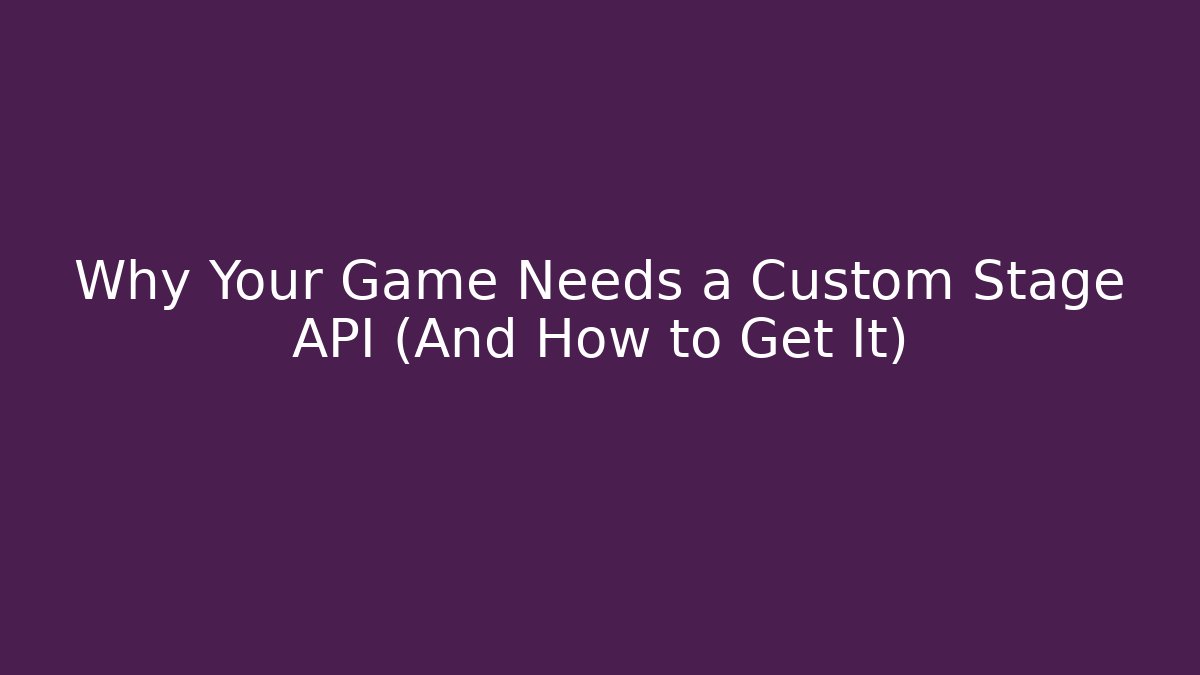 Why Your Game Needs a Custom Stage API (And How to Get It)